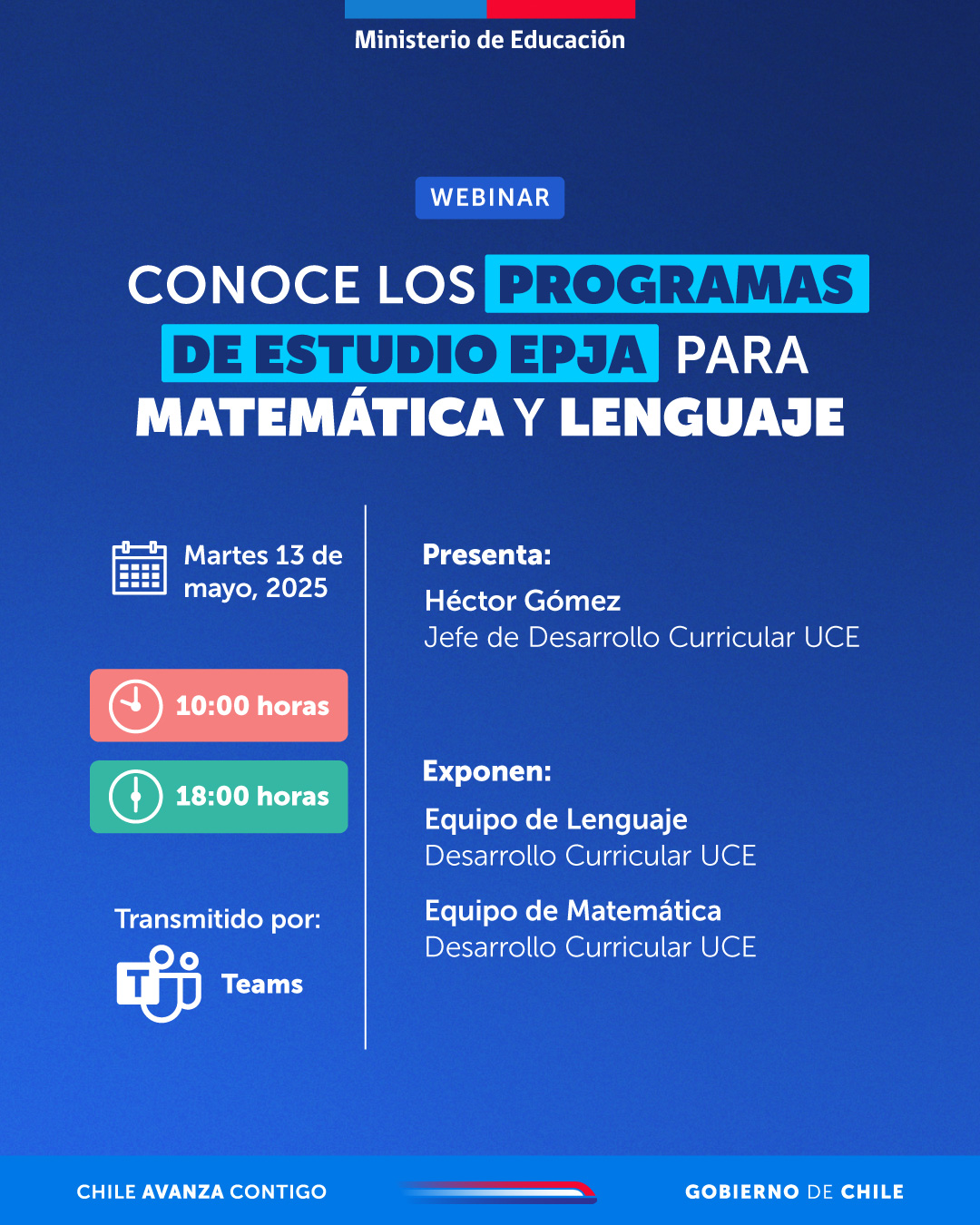 Ministerio de Educación

WEBINAR

CONOCE LOS PROGRAMAS DE ESTUDIO EPJA PARA MATEMÁTICA Y LENGUAJE

Martes 13 de mayo, 2025

10:00 horas

18:00 horas

Transmitido por:

Teams

Presenta:

Héctor Gómez
Jefe de Desarrollo Curricular UCE

Exponen:

Equipo de Lenguaje
Desarrollo Curricular UCE

Equipo de Matemática
Desarrollo Curricular UCE

CHILE AVANZA CONTIGO

GOBIERNO DE CHILE